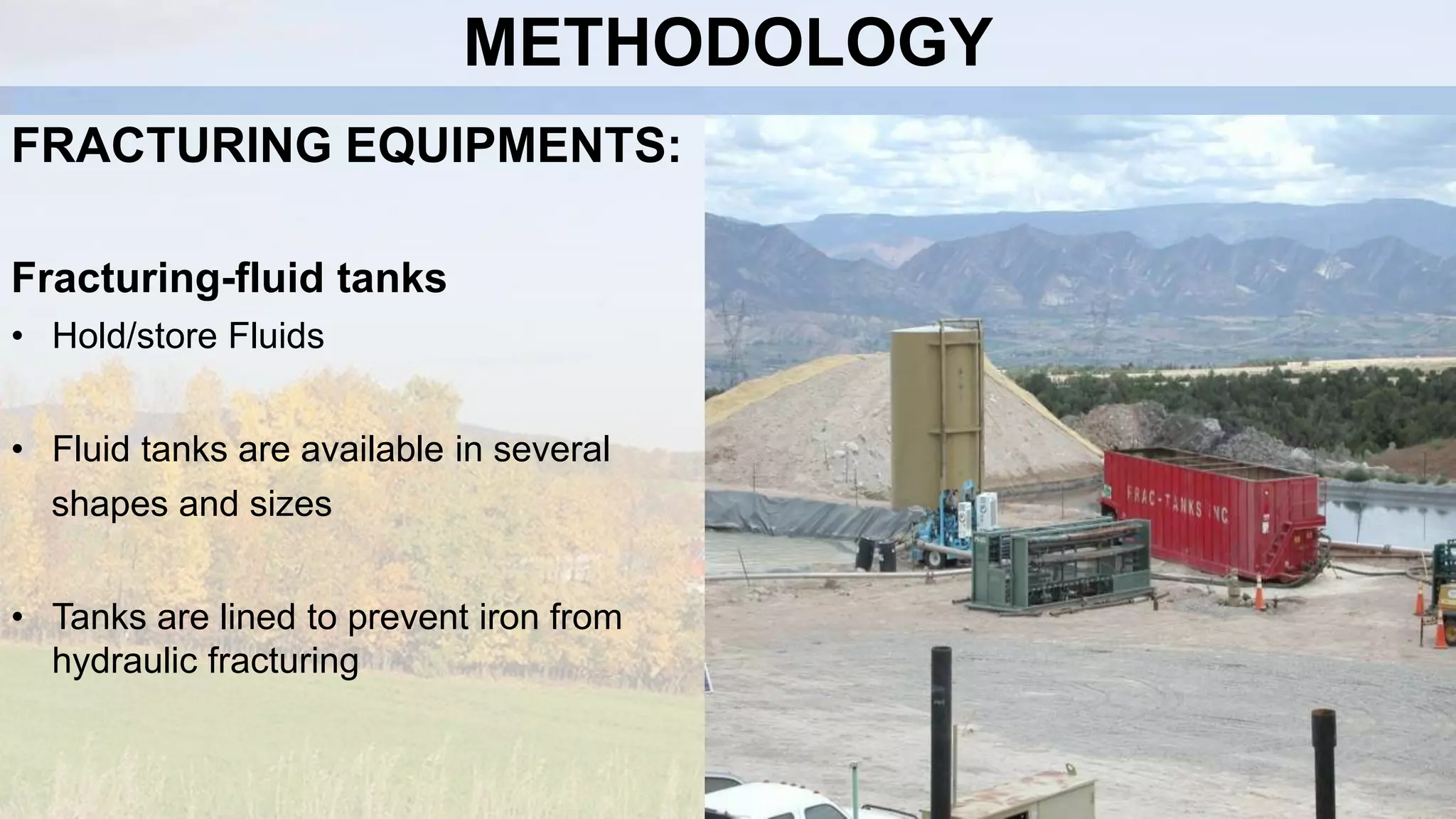 METHODOLOGY

FRACTURING EQUIPMENTS:

Fracturing-fluid tanks

• Hold/store Fluids

• Fluid tanks are available in several shapes and sizes

• Tanks are lined to prevent iron from hydraulic fracturing

FRAC-TANKS INC